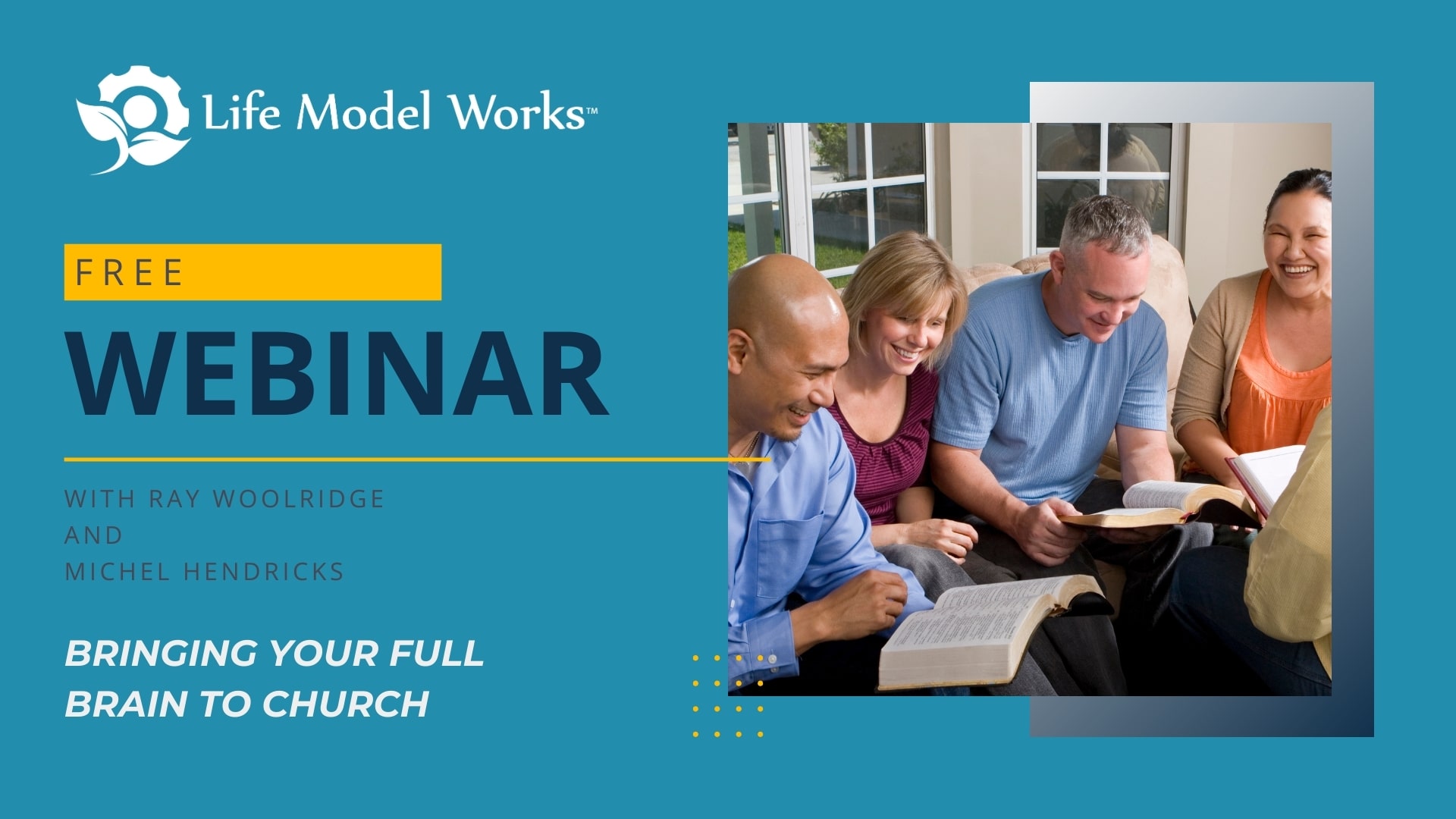 Life Model Works™

FREE

WEBINAR

WITH RAY WOOLRIDGE
AND
MICHEL HENDRICKS

BRINGING YOUR FULL BRAIN TO CHURCH